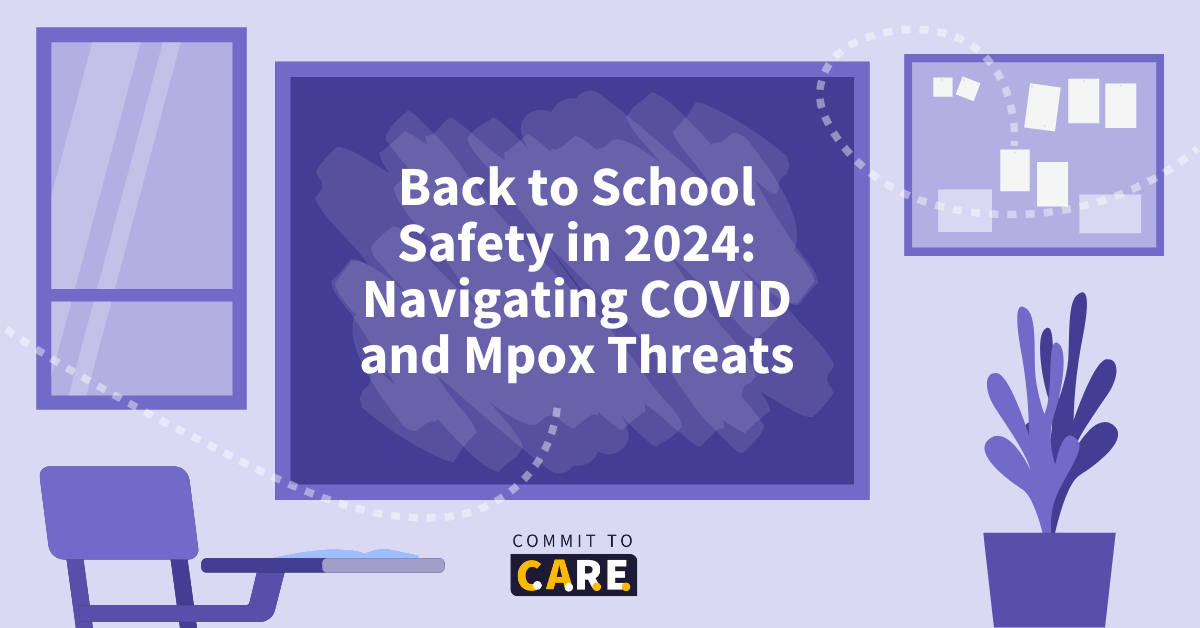 Back to School Safety in 2024: Navigating COVID and Mpox Threats

COMMIT TO
C.A.R.E.